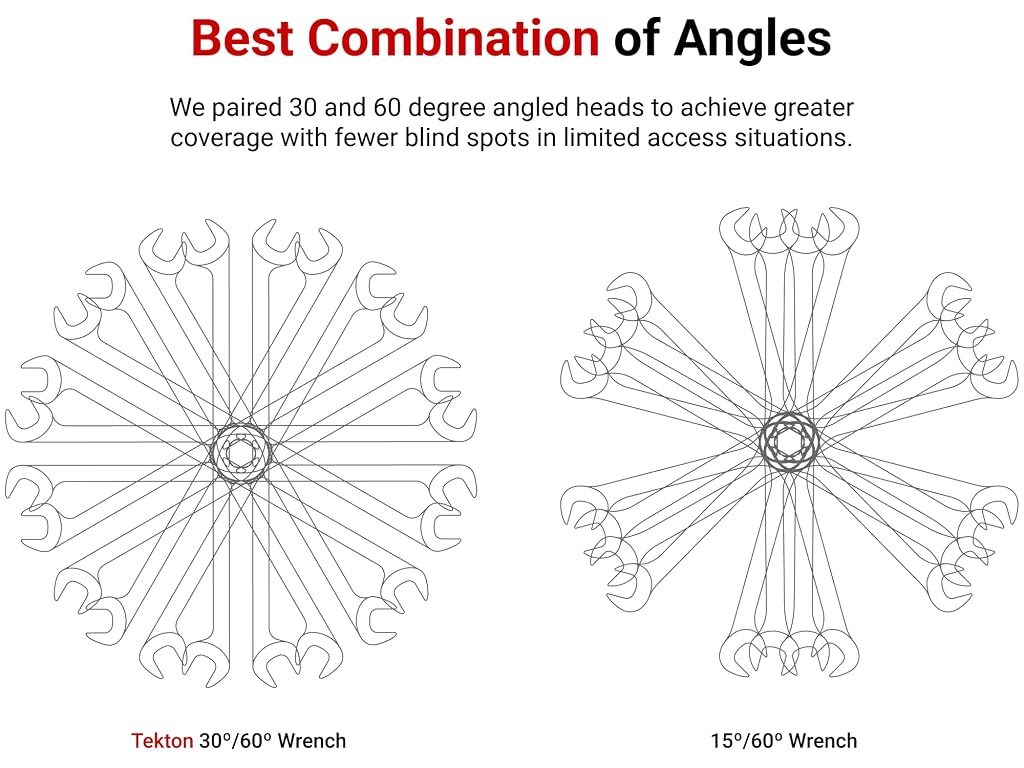 Best Combination of Angles

We paired 30 and 60 degree angled heads to achieve greater coverage with fewer blind spots in limited access situations.

Tekton 30º/60º Wrench

15º/60º Wrench